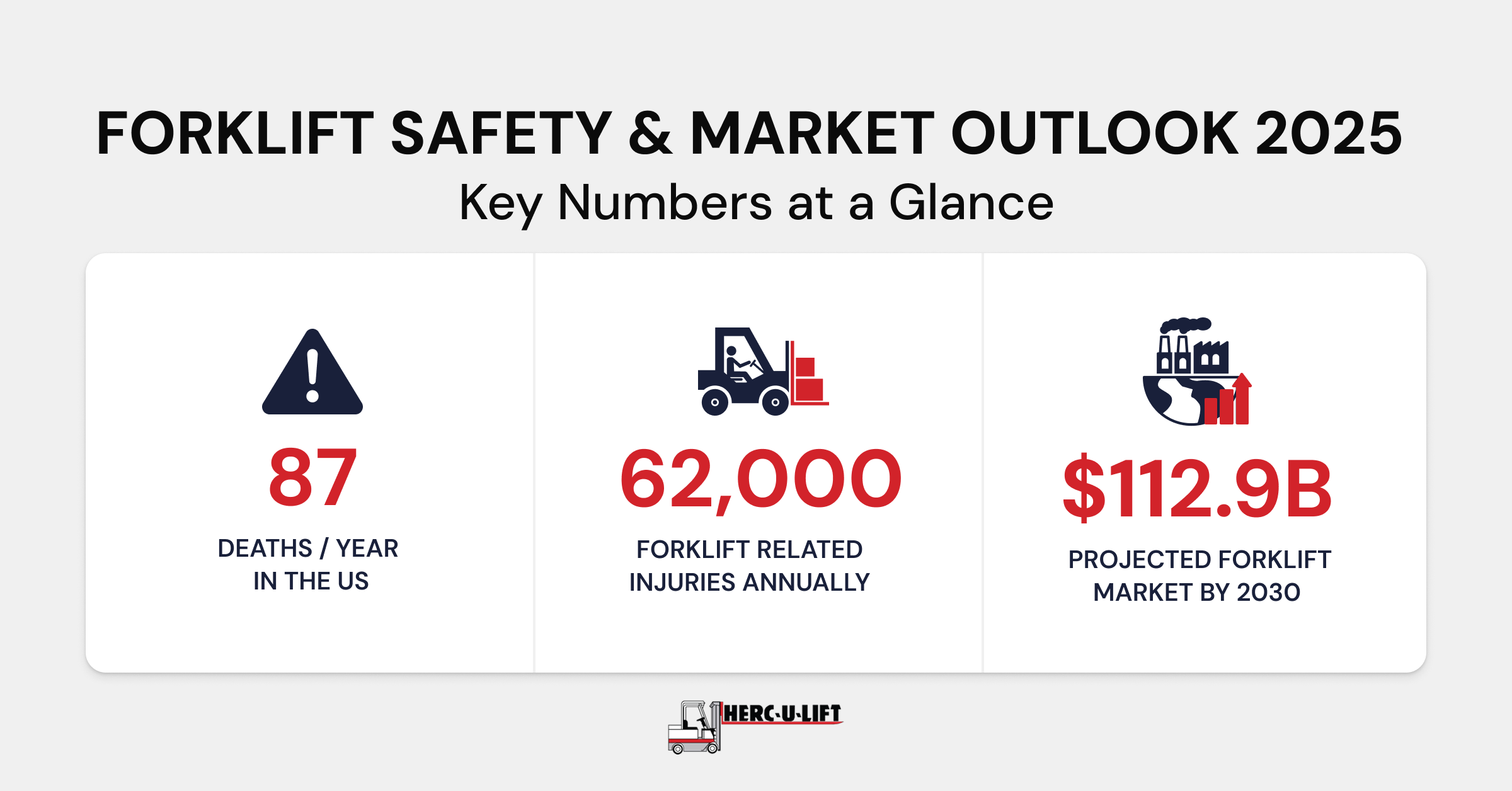 FORKLIFT SAFETY & MARKET OUTLOOK 2025
Key Numbers at a Glance

87
DEATHS / YEAR IN THE US

62,000
FORKLIFT RELATED INJURIES ANNUALLY

$112.9B
PROJECTED FORKLIFT MARKET BY 2030

HERC-U-LIFT